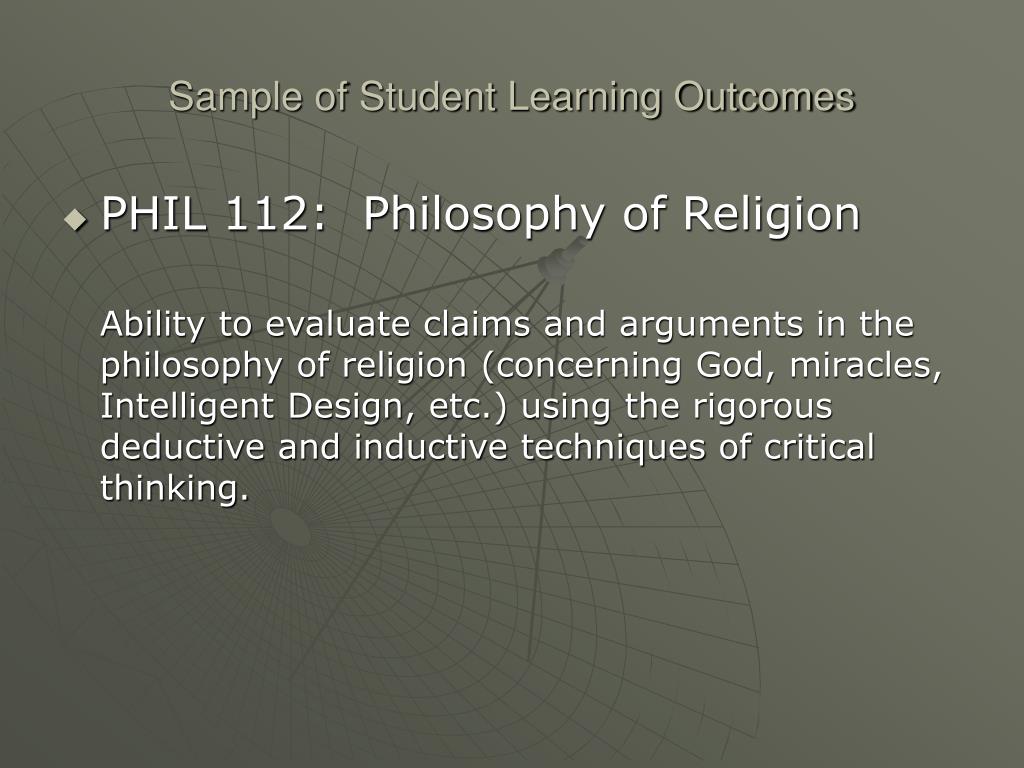 Sample of Student Learning Outcomes

PHIL 112: Philosophy of Religion

Ability to evaluate claims and arguments in the philosophy of religion (concerning God, miracles, Intelligent Design, etc.) using the rigorous deductive and inductive techniques of critical thinking.